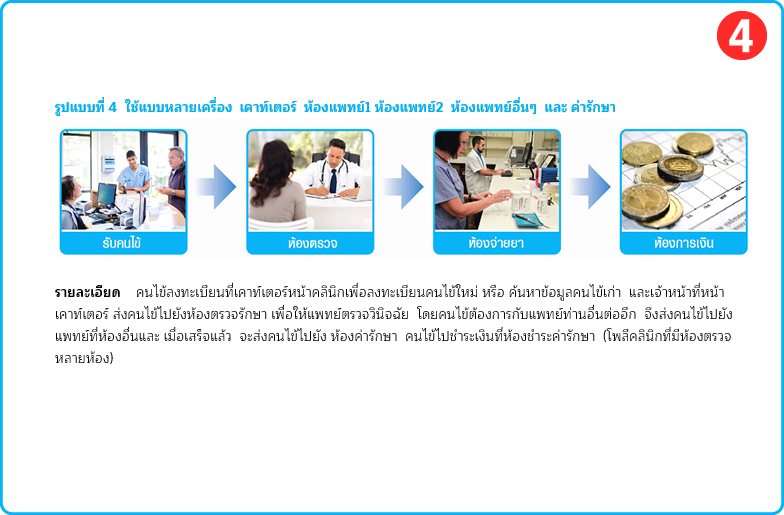 4

รูปแบบที่ 4 ใช้แบบหลายเครื่อง เคาท์เตอร์ ห้องแพทย์1 ห้องแพทย์2 ห้องแพทย์อื่นๆ และ ค่ารักษา

รับคนไข้

ห้องตรวจ

ห้องจ่ายยา

ห้องการเงิน

รายละเอียด คนไข้ลงทะเบียนที่เคาท์เตอร์หน้าคลินิกเพื่อลงทะเบียนคนไข้ใหม่ หรือ ค้นหาข้อมูลคนไข้เก่า และเจ้าหน้าที่หน้าเคาท์เตอร์ ส่งคนไข้ไปยังห้องตรวจรักษา เพื่อให้แพทย์ตรวจวินิจฉัย โดยคนไข้ต้องการกับแพทย์ท่านอื่นต่ออีก จึงส่งคนไข้ไปยังแพทย์ที่ห้องอื่นและ เมื่อเสร็จแล้ว จะส่งคนไข้ไปยัง ห้องค่ารักษา คนไข้ไปชำระเงินที่ห้องชำระค่ารักษา (โพลีคลินิกที่มีห้องตรวจหลายห้อง)